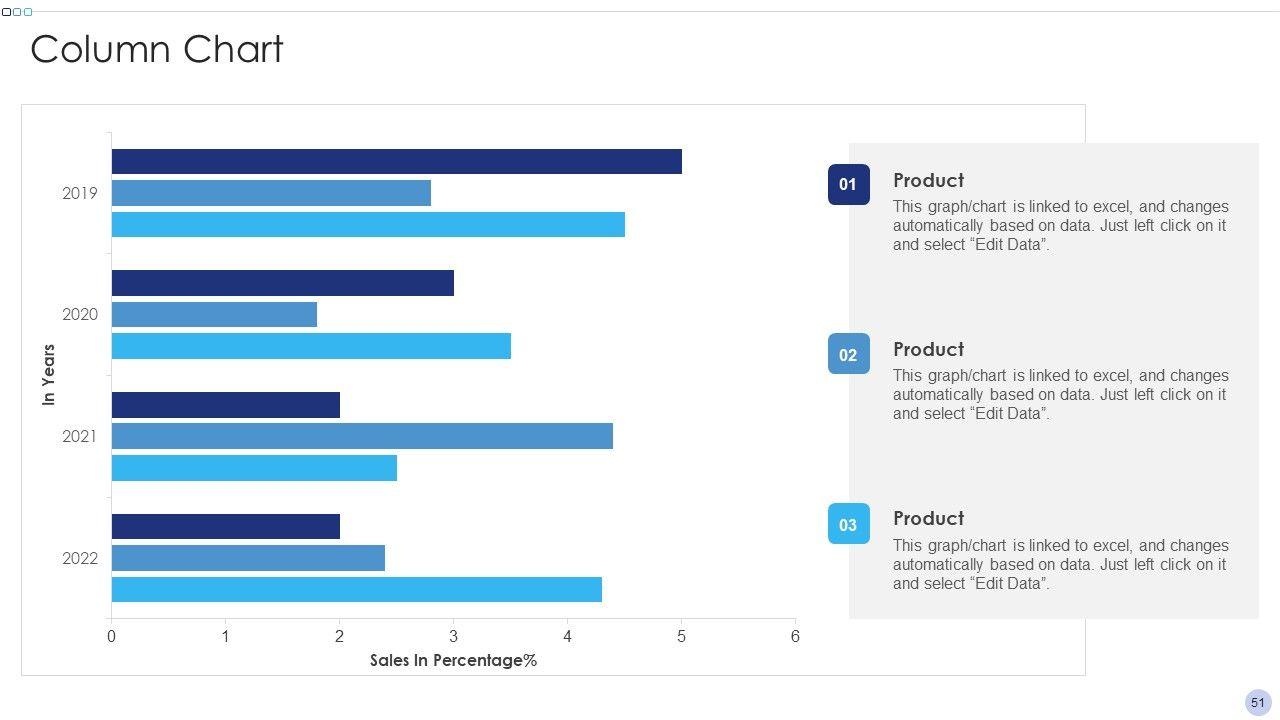 Column Chart

In Years

2019

2020

2021

2022

0 1 2 3 4 5 6

Sales In Percentage%

01 Product
This graph/chart is linked to excel, and changes automatically based on data. Just left click on it and select “Edit Data”.

02 Product
This graph/chart is linked to excel, and changes automatically based on data. Just left click on it and select “Edit Data”.

03 Product
This graph/chart is linked to excel, and changes automatically based on data. Just left click on it and select “Edit Data”.

51